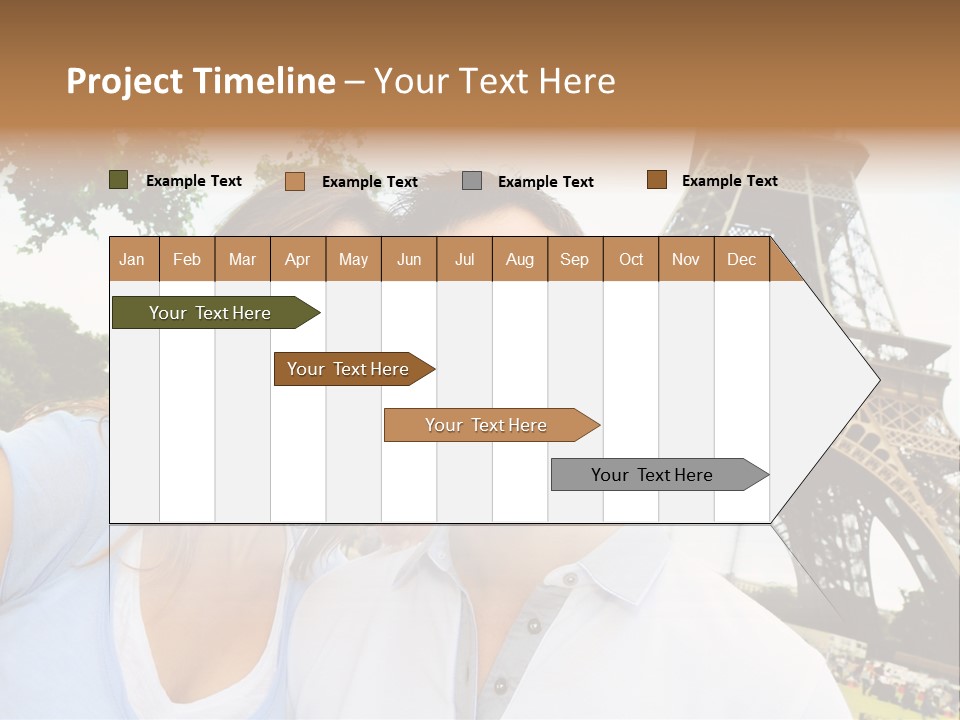 Project Timeline – Your Text Here

Example Text
Example Text
Example Text
Example Text

| Jan | Feb | Mar | Apr | May | Jun | Jul | Aug | Sep | Oct | Nov | Dec |
|---|---|---|---|---|---|---|---|---|---|---|---|

Your Text Here
Your Text Here
Your Text Here
Your Text Here